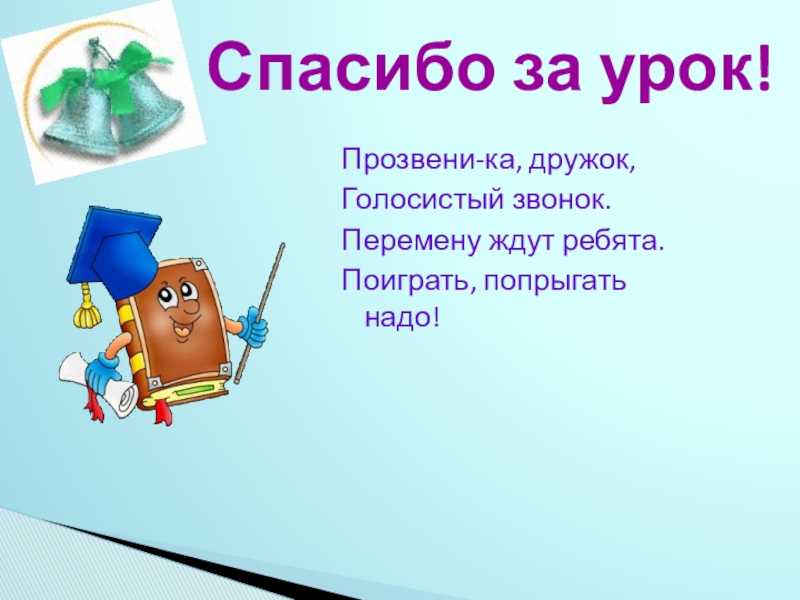 Спасибо за урок!

Прозвени-ка, дружок,
Голосистый звонок.
Перемену ждут ребята.
Поиграть, попрыгать надо!